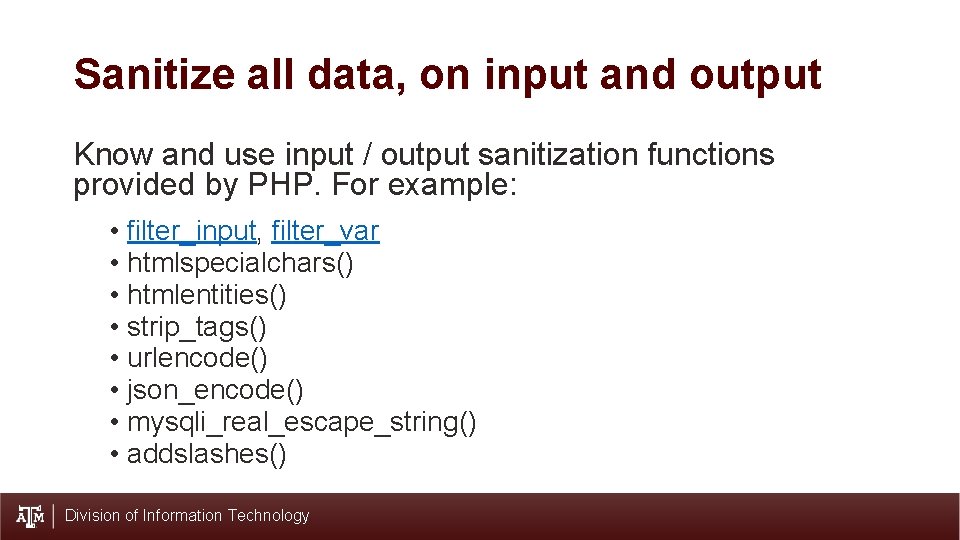 Sanitize all data, on input and output

Know and use input / output sanitization functions provided by PHP. For example:

• filter_input, filter_var
• htmlspecialchars()
• htmlentities()
• strip_tags()
• urlencode()
• json_encode()
• mysqli_real_escape_string()
• addslashes()

ATM | Division of Information Technology